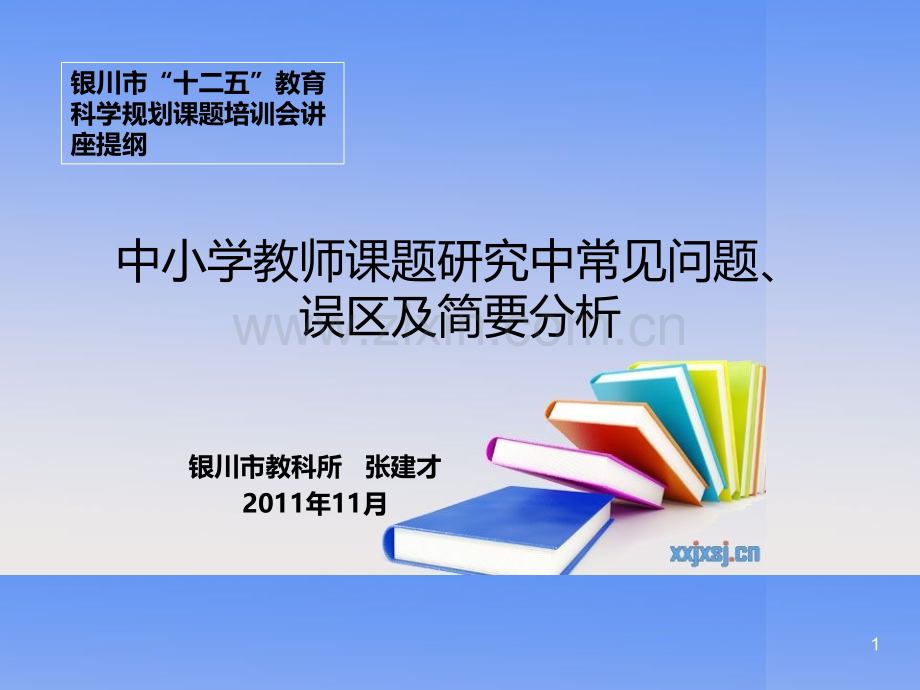 银川市“十二五”教育科学规划课题培训会讲座提纲

中小学教师课题研究中常见问题、误区及简要分析

www.zixin.com.cn

银川市教科所 张建才
2011年11月

xxjxsj.cn

1